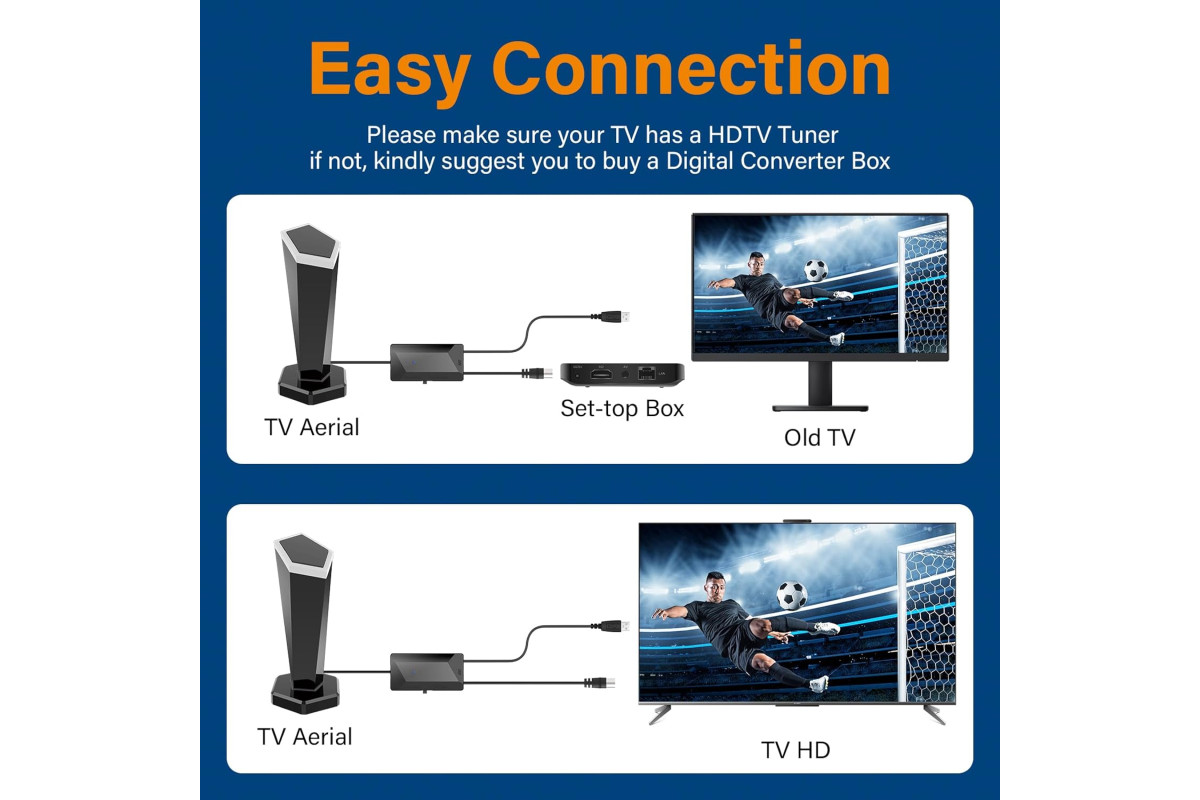 Easy Connection

Please make sure your TV has a HDTV Tuner
if not, kindly suggest you to buy a Digital Converter Box

TV Aerial

Set-top Box

Old TV

TV Aerial

TV HD